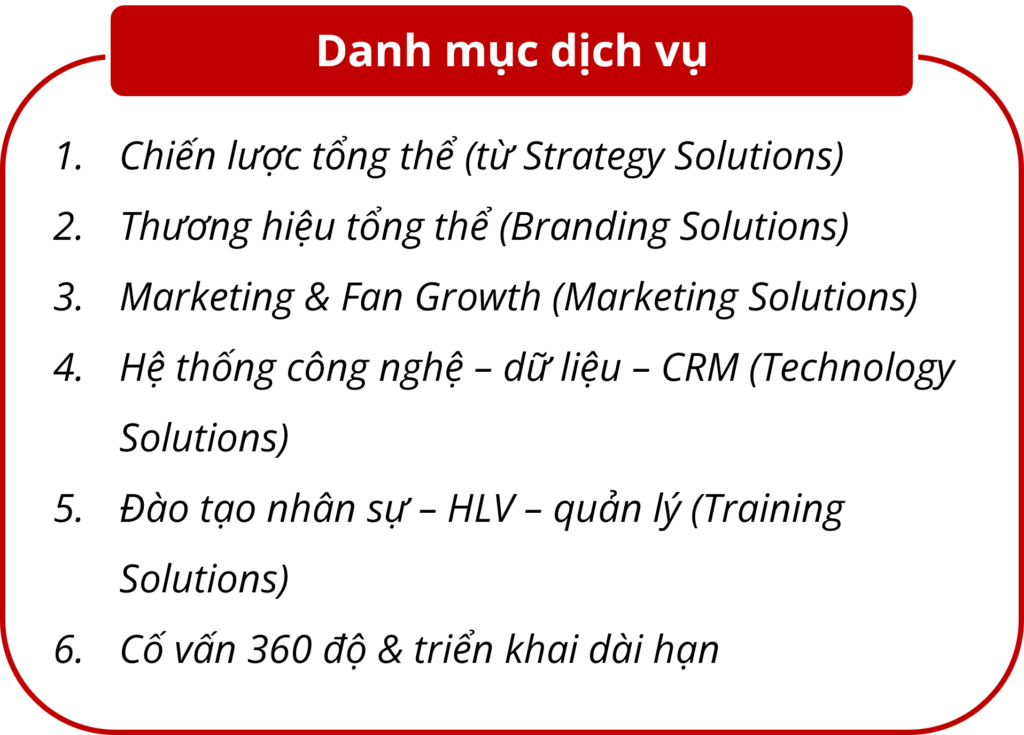 Danh mục dịch vụ

1. Chiến lược tổng thể (từ Strategy Solutions)
2. Thương hiệu tổng thể (Branding Solutions)
3. Marketing & Fan Growth (Marketing Solutions)
4. Hệ thống công nghệ – dữ liệu – CRM (Technology Solutions)
5. Đào tạo nhân sự – HLV – quản lý (Training Solutions)
6. Cố vấn 360 độ & triển khai dài hạn